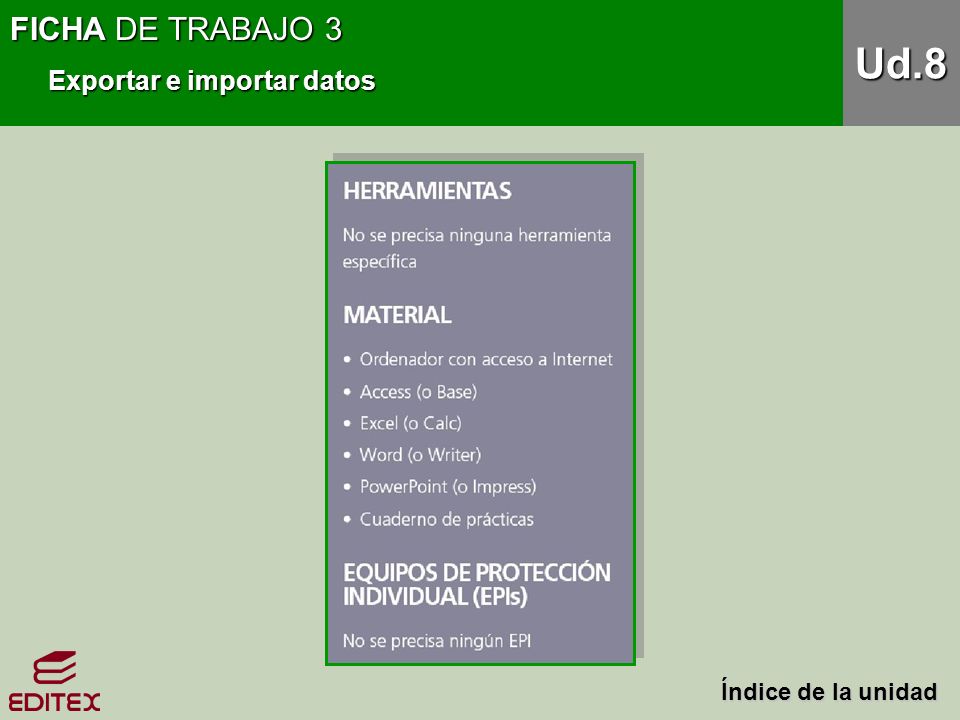 FICHA DE TRABAJO 3

Exportar e importar datos

Ud.8

HERRAMIENTAS

No se precisa ninguna herramienta específica

MATERIAL

• Ordenador con acceso a Internet
• Access (o Base)
• Excel (o Calc)
• Word (o Writer)
• PowerPoint (o Impress)
• Cuaderno de prácticas

EQUIPOS DE PROTECCIÓN INDIVIDUAL (EPIs)

No se precisa ningún EPI

EDITEX

Índice de la unidad